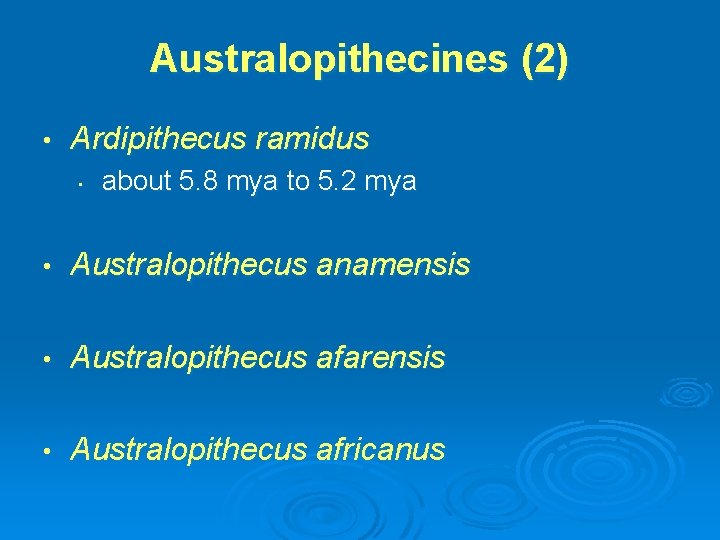 Australopithecines (2)

• Ardipithecus ramidus
  • about 5.8 mya to 5.2 mya

• Australopithecus anamensis

• Australopithecus afarensis

• Australopithecus africanus